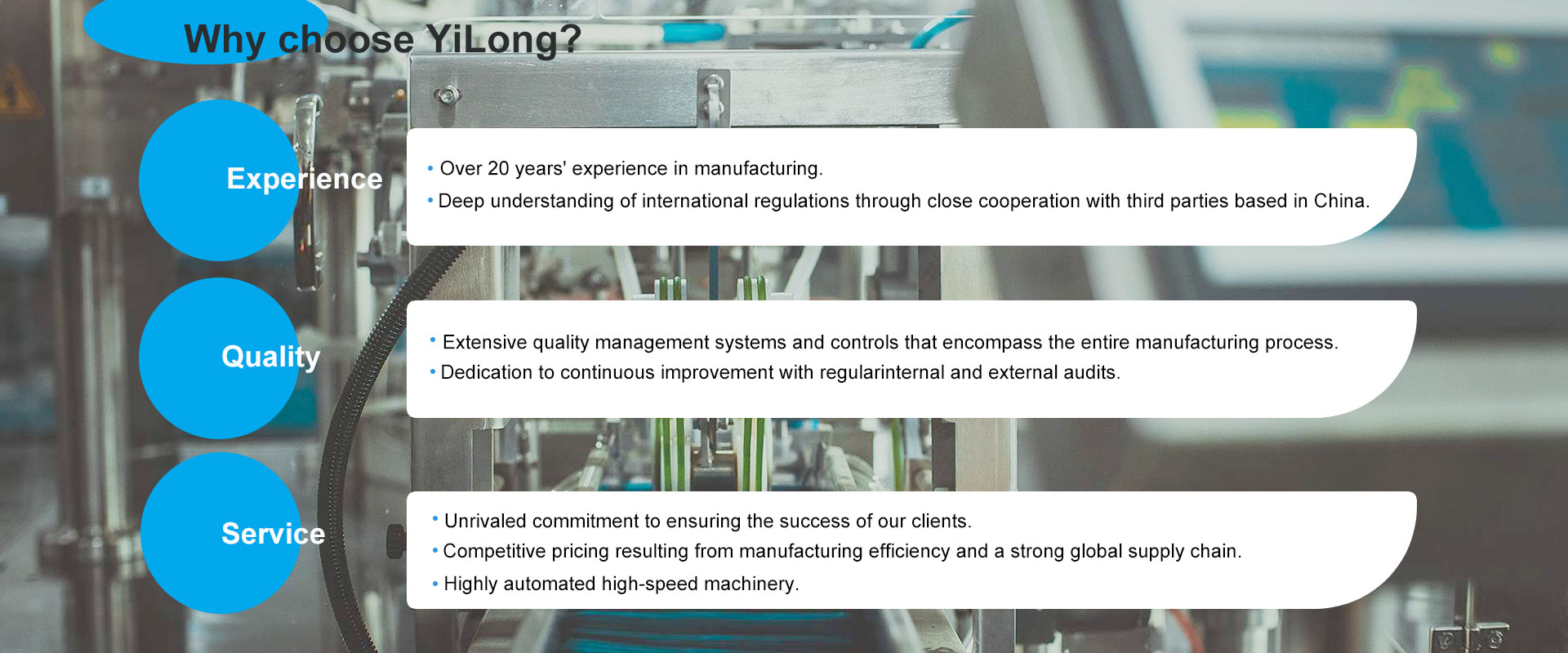 Why choose YiLong?

Experience

• Over 20 years' experience in manufacturing.
• Deep understanding of international regulations through close cooperation with third parties based in China.

Quality

• Extensive quality management systems and controls that encompass the entire manufacturing process.
• Dedication to continuous improvement with regularinternal and external audits.

Service

• Unrivaled commitment to ensuring the success of our clients.
• Competitive pricing resulting from manufacturing efficiency and a strong global supply chain.
• Highly automated high-speed machinery.